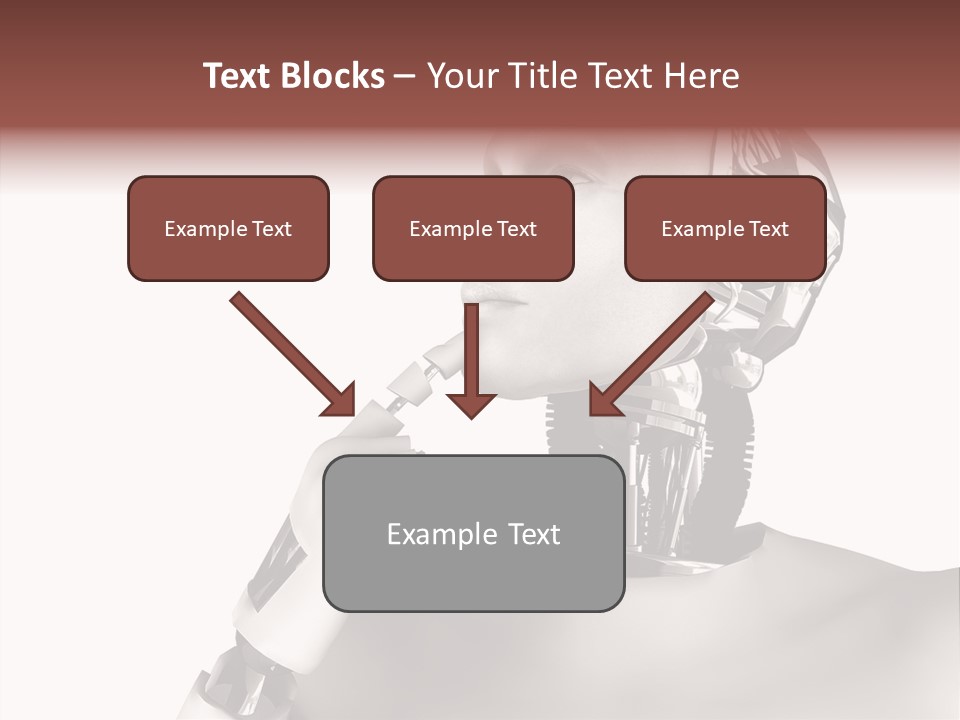 Text Blocks – Your Title Text Here

Example Text

Example Text

Example Text

Example Text